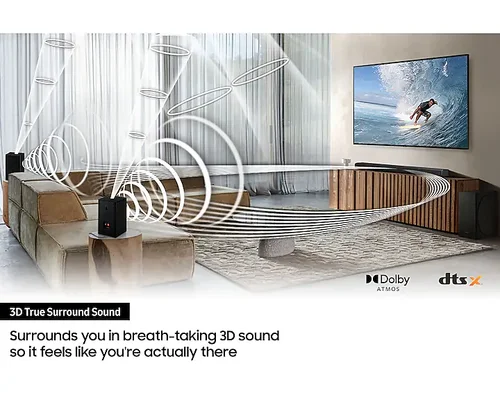 Dolby
ATMOS

dts X

3D True Surround Sound

Surrounds you in breath-taking 3D sound so it feels like you're actually there